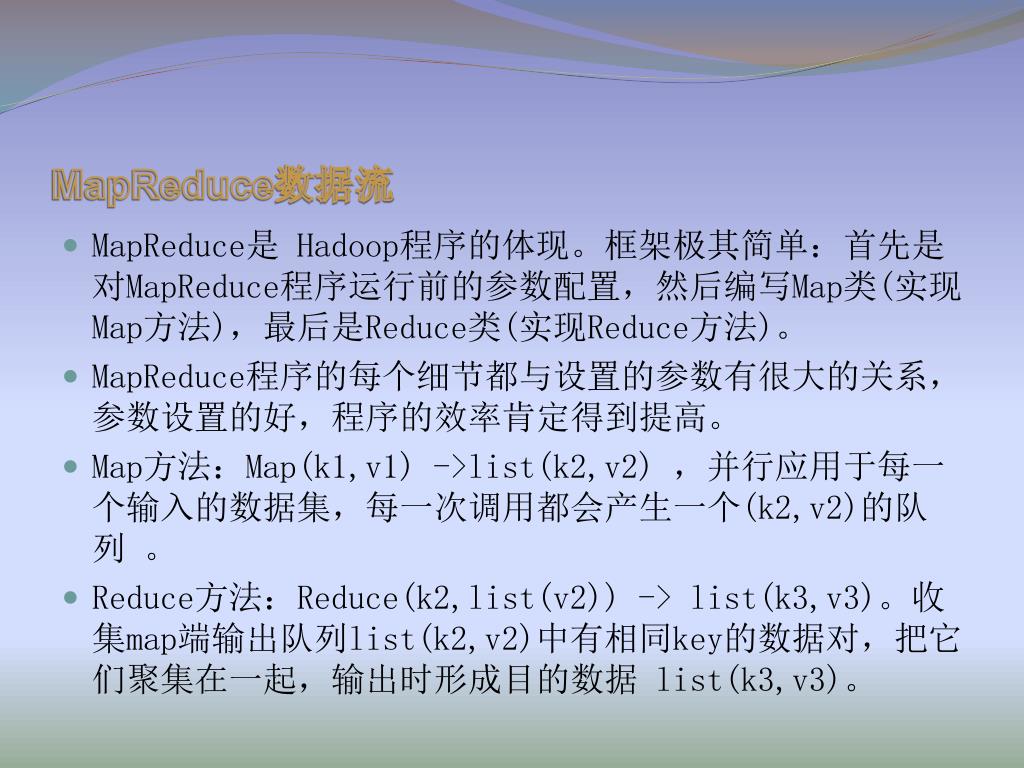 MapReduce数据流

- MapReduce是 Hadoop程序的体现。框架极其简单：首先是对MapReduce程序运行前的参数配置，然后编写Map类(实现Map方法)，最后是Reduce类(实现Reduce方法)。
- MapReduce程序的每个细节都与设置的参数有很大的关系，参数设置的好，程序的效率肯定得到提高。
- Map方法：Map(k1,v1) ->list(k2,v2) ，并行应用于每一个输入的数据集，每一次调用都会产生一个(k2,v2)的队列 。
- Reduce方法：Reduce(k2,list(v2)) -> list(k3,v3)。收集map端输出队列list(k2,v2)中有相同key的数据对，把它们聚集在一起，输出时形成目的数据 list(k3,v3)。